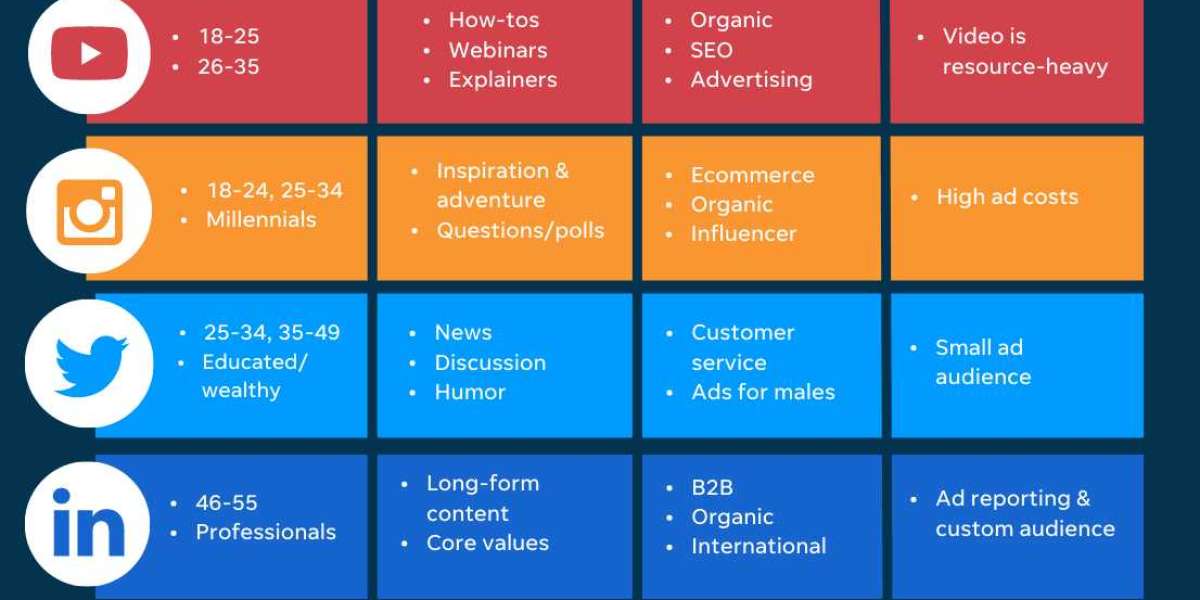 | | | | |
|---|---|---|---|
| • 18-25 • 26-35 | • How-tos • Webinars • Explainers | • Organic • SEO • Advertising | • Video is resource-heavy |
| • 18-24, 25-34 • Millennials | • Inspiration & adventure • Questions/polls | • Ecommerce • Organic • Influencer | • High ad costs |
| • 25-34, 35-49 • Educated/ wealthy | • News • Discussion • Humor | • Customer service • Ads for males | • Small ad audience |
| • 46-55 • Professionals | • Long-form content • Core values | • B2B • Organic • International | • Ad reporting & custom audience |